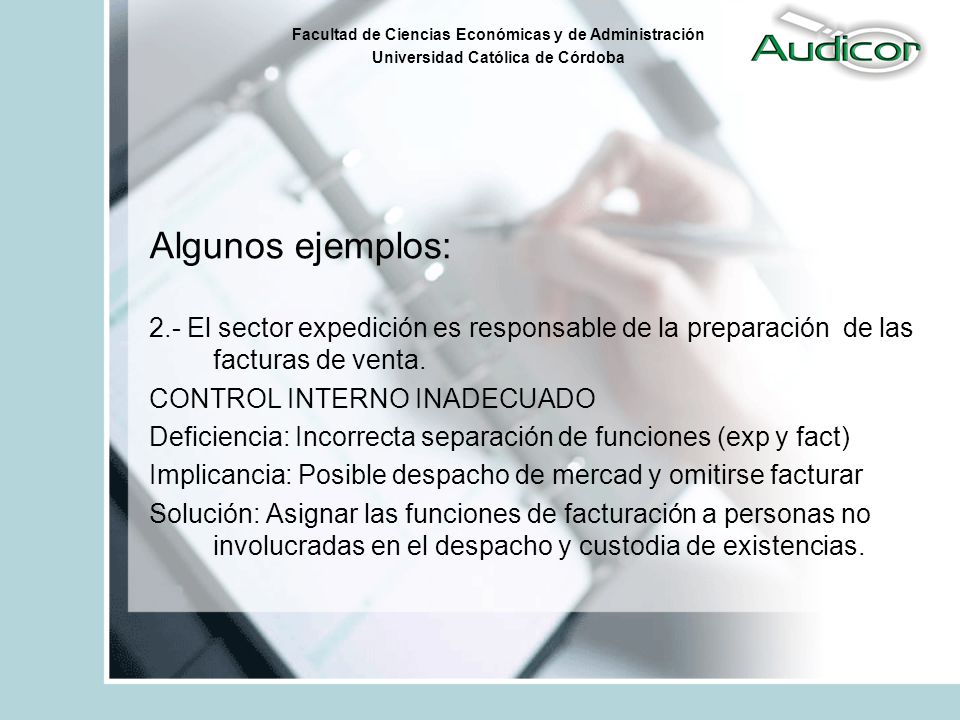 Facultad de Ciencias Económicas y de Administración
Universidad Católica de Córdoba

Audicor

Algunos ejemplos:

2.- El sector expedición es responsable de la preparación de las facturas de venta.

CONTROL INTERNO INADECUADO

Deficiencia: Incorrecta separación de funciones (exp y fact)

Implicancia: Posible despacho de mercad y omitirse facturar

Solución: Asignar las funciones de facturación a personas no involucradas en el despacho y custodia de existencias.